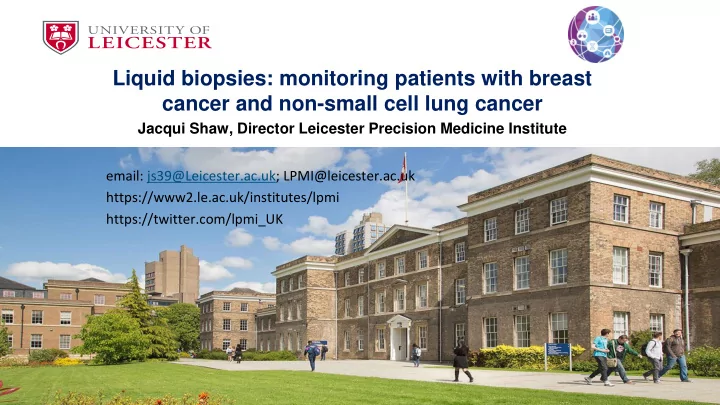 UNIVERSITY OF LEICESTER

Liquid biopsies: monitoring patients with breast cancer and non-small cell lung cancer

Jacqui Shaw, Director Leicester Precision Medicine Institute

email: js39@Leicester.ac.uk; LPMI@leicester.ac.uk

https://www2.le.ac.uk/institutes/lpmi

https://twitter.com/lpmi_UK